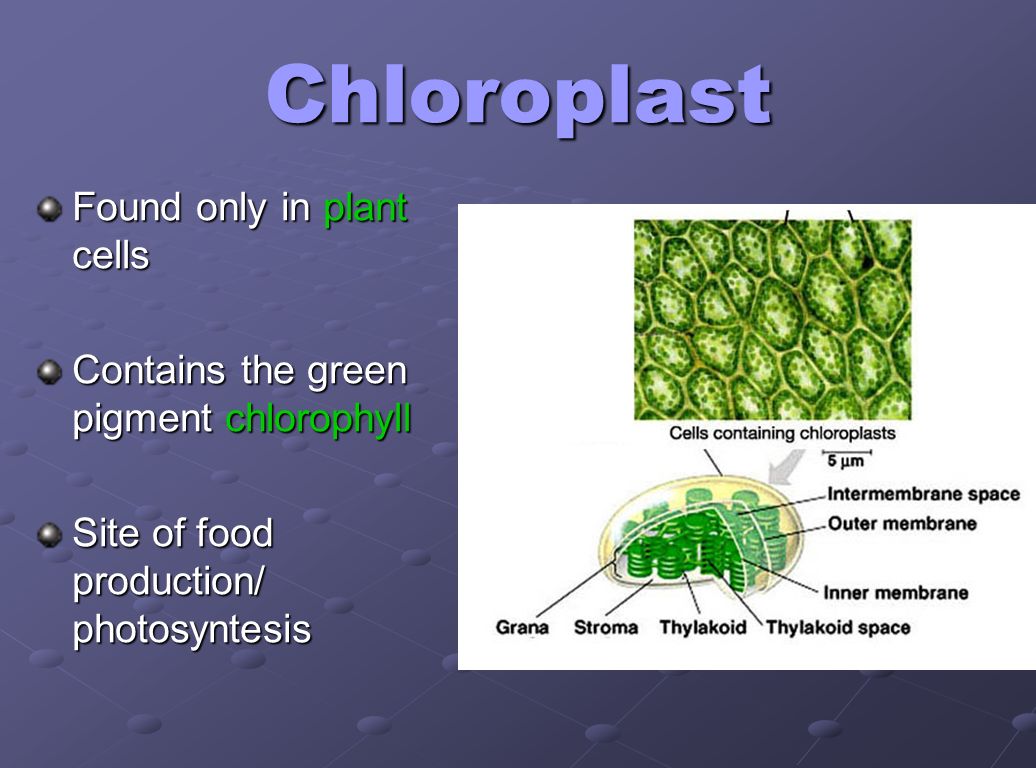 Chloroplast

Found only in plant cells

Contains the green pigment chlorophyll

Site of food production/ photosyntesis

Cells containing chloroplasts

5 µm

Intermembrane space

Outer membrane

Inner membrane

Grana Stroma Thylakoid Thylakoid space